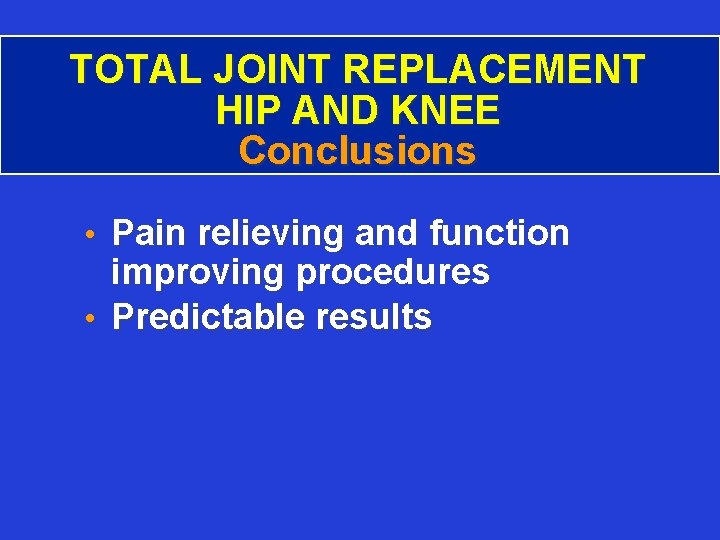 TOTAL JOINT REPLACEMENT
HIP AND KNEE
Conclusions

• Pain relieving and function improving procedures
• Predictable results